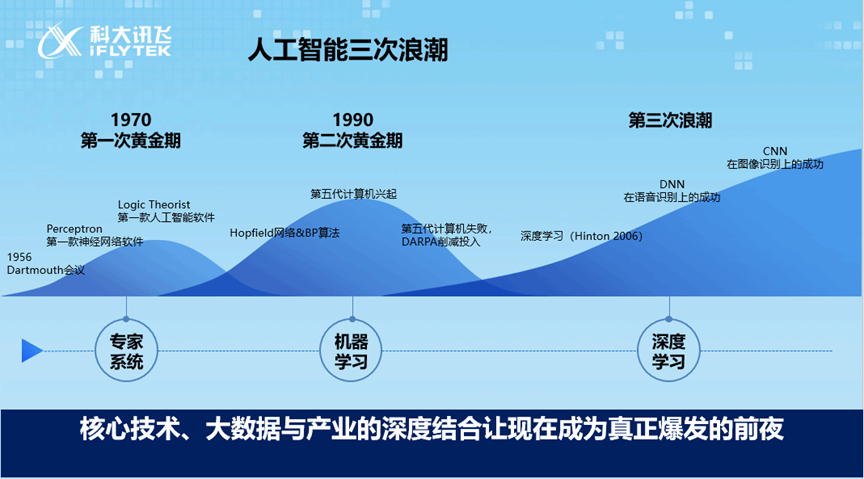 科大讯飞
iFLYTEK

人工智能三次浪潮

1970
第一次黄金期

1990
第二次黄金期

第三次浪潮

1956
Dartmouth会议

Perceptron
第一款神经网络软件

Logic Theorist
第一款人工智能软件

Hopfield网络&BP算法

第五代计算机兴起

第五代计算机失败，
DARPA削减投入

深度学习（Hinton 2006）

DNN
在语音识别上的成功

CNN
在图像识别上的成功

专家系统

机器学习

深度学习

核心技术、大数据与产业的深度结合让现在成为真正爆发的前夜